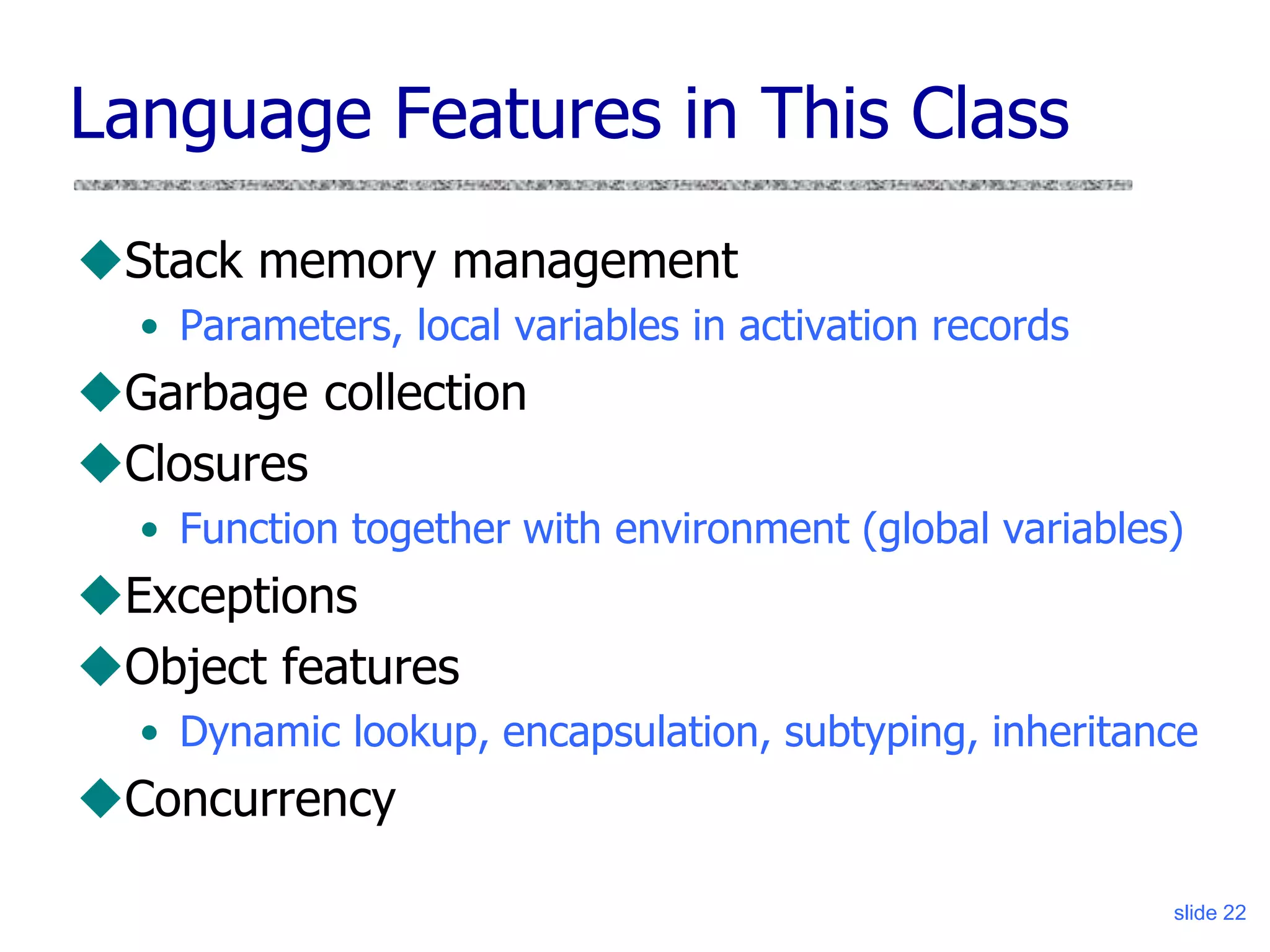 Language Features in This Class

◆Stack memory management
• Parameters, local variables in activation records
◆Garbage collection
◆Closures
• Function together with environment (global variables)
◆Exceptions
◆Object features
• Dynamic lookup, encapsulation, subtyping, inheritance
◆Concurrency

slide 22